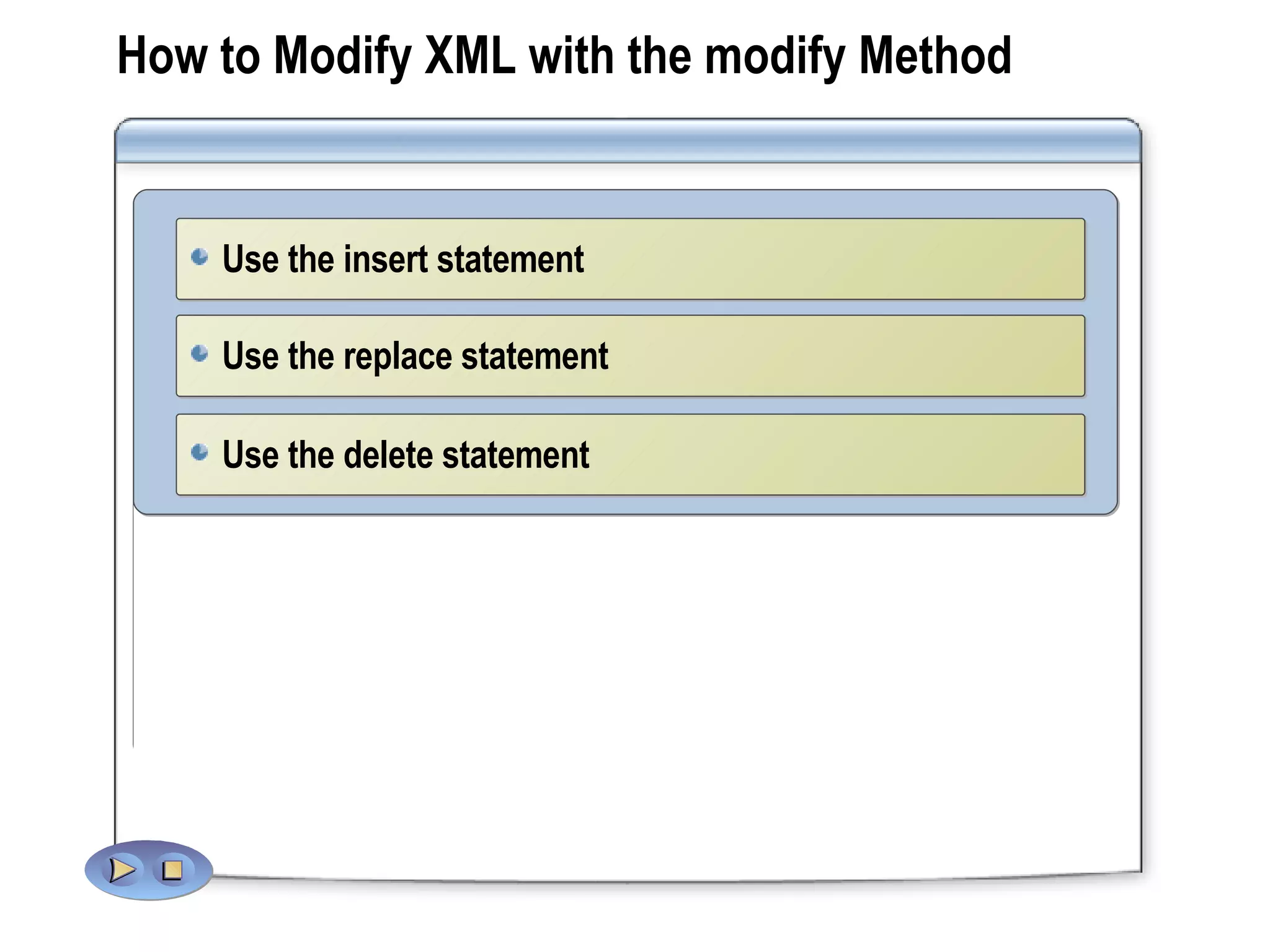 How to Modify XML with the modify Method

Use the insert statement

Use the replace statement

Use the delete statement